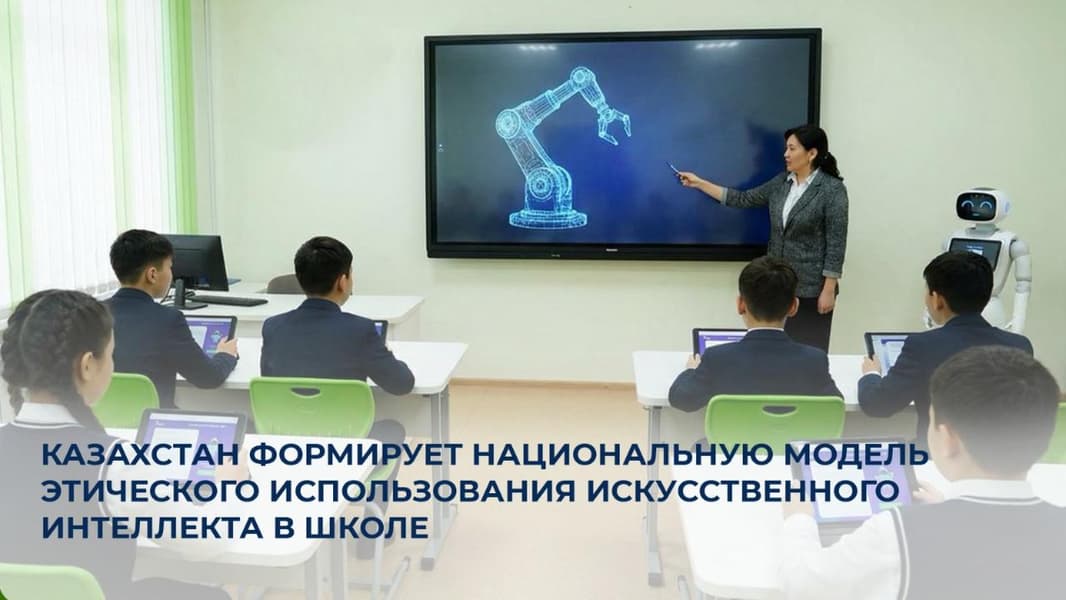 КАЗАХСТАН ФОРМИРУЕТ НАЦИОНАЛЬНУЮ МОДЕЛЬ ЭТИЧЕСКОГО ИСПОЛЬЗОВАНИЯ ИСКУССТВЕННОГО ИНТЕЛЛЕКТА В ШКОЛЕ